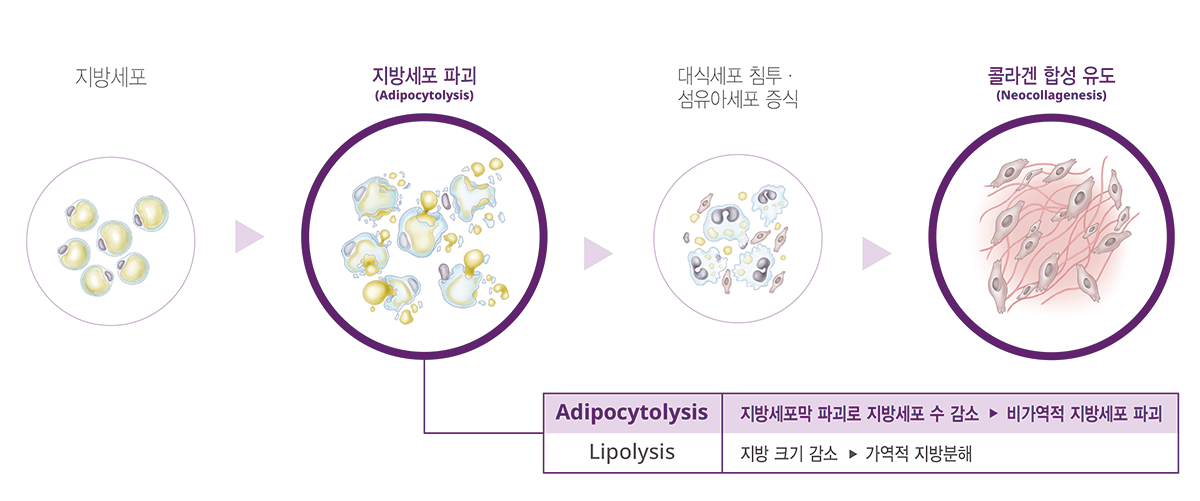 지방세포

지방세포 파괴
(Adipocytolysis)

대식세포 침투 ·
섬유아세포 증식

콜라겐 합성 유도
(Neocollagenesis)

| Adipocytolysis | 지방세포막 파괴로 지방세포 수 감소 ▶ 비가역적 지방세포 파괴 |
|---|---|
| Lipolysis | 지방 크기 감소 ▶ 가역적 지방분해 |